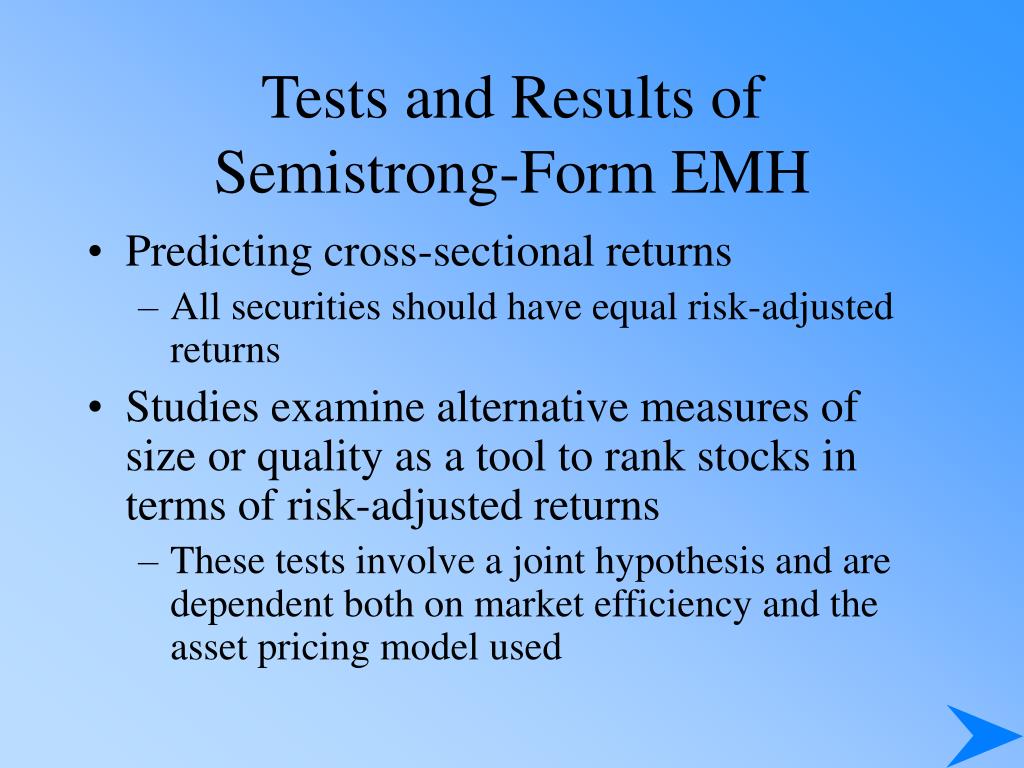 Tests and Results of Semistrong-Form EMH

• Predicting cross-sectional returns
– All securities should have equal risk-adjusted returns
• Studies examine alternative measures of size or quality as a tool to rank stocks in terms of risk-adjusted returns
– These tests involve a joint hypothesis and are dependent both on market efficiency and the asset pricing model used